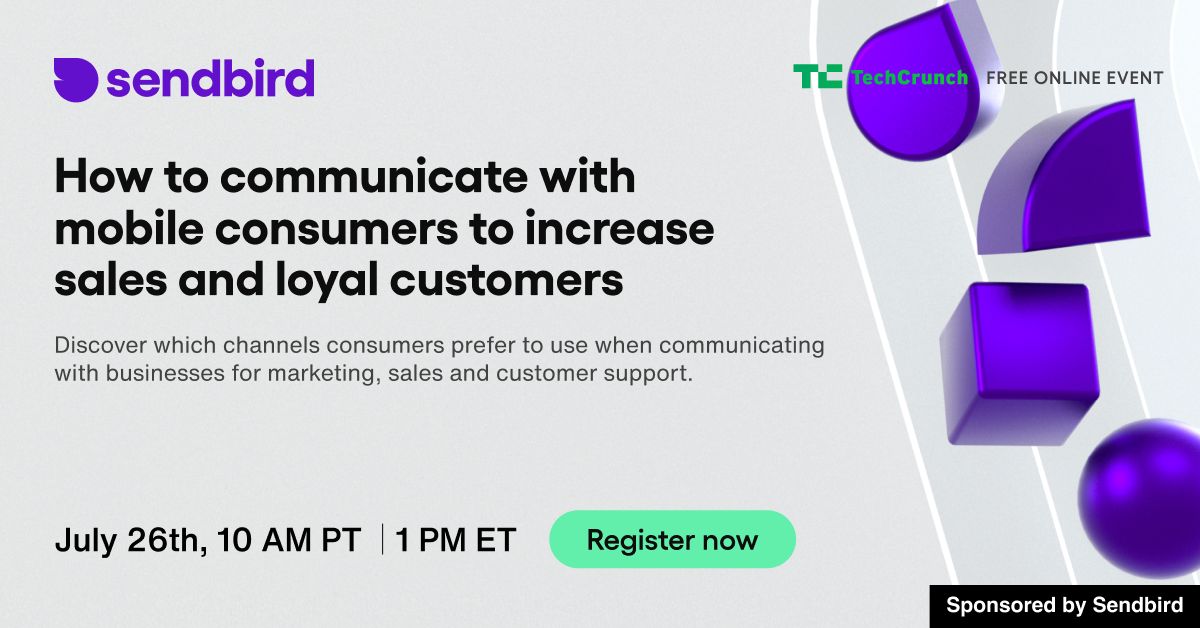 sendbird

TC TechCrunch FREE ONLINE EVENT

How to communicate with mobile consumers to increase sales and loyal customers

Discover which channels consumers prefer to use when communicating with businesses for marketing, sales and customer support.

July 26th, 10 AM PT | 1 PM ET

Register now

Sponsored by Sendbird